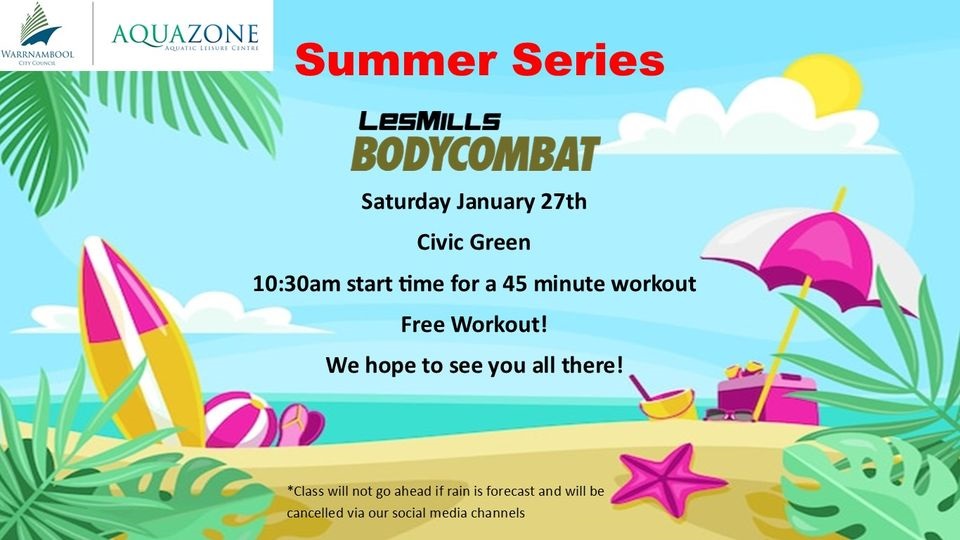 WARRNAMBOOL
CITY COUNCIL

AQUAZONE
AQUATIC LEISURE CENTRE

Summer Series

LESMILLS
BODYCOMBAT

Saturday January 27th

Civic Green

10:30am start time for a 45 minute workout

Free Workout!

We hope to see you all there!

*Class will not go ahead if rain is forecast and will be cancelled via our social media channels